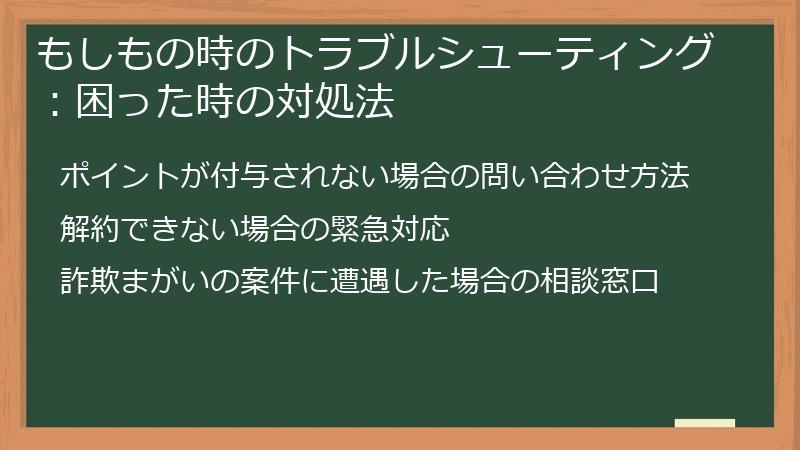 もしもの時のトラブルシューティング：困った時の対処法

ポイントが付与されない場合の問い合わせ方法

解約できない場合の緊急対応

詐欺まがいの案件に遭遇した場合の相談窓口